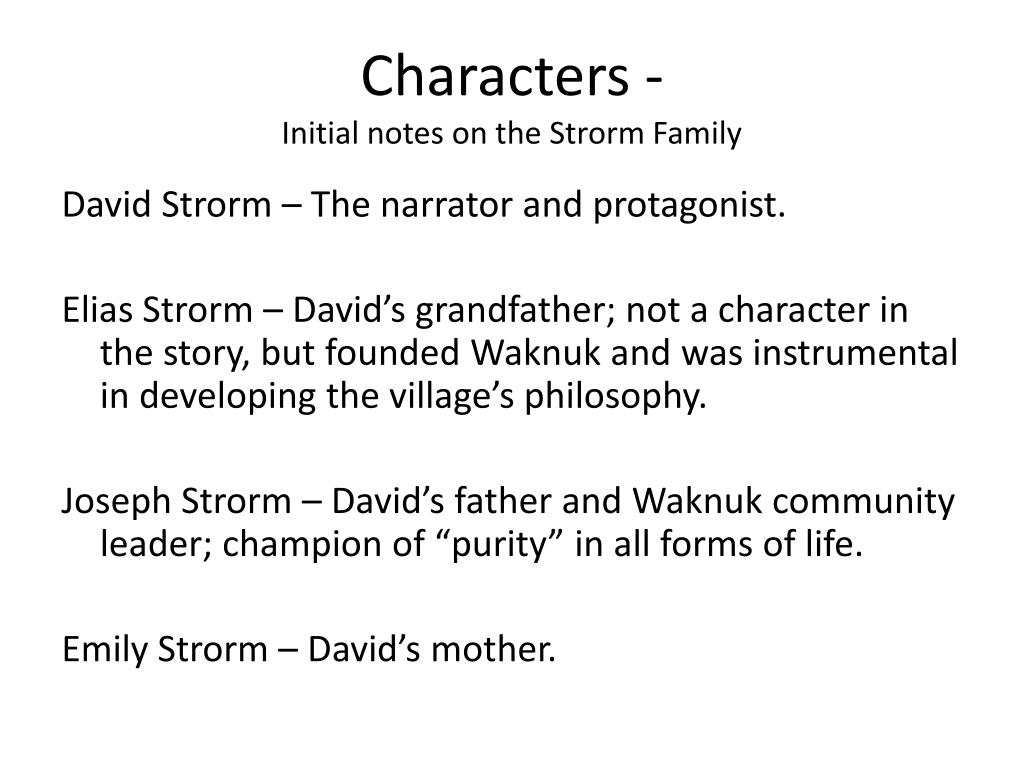 Characters -
Initial notes on the Strorm Family

David Strorm – The narrator and protagonist.

Elias Strorm – David’s grandfather; not a character in the story, but founded Waknuk and was instrumental in developing the village’s philosophy.

Joseph Strorm – David’s father and Waknuk community leader; champion of “purity” in all forms of life.

Emily Strorm – David’s mother.